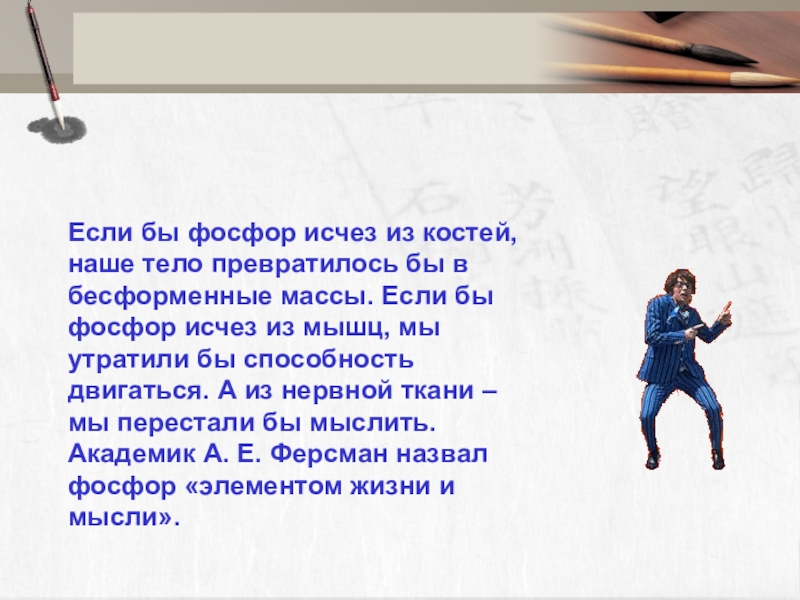 Если бы фосфор исчез из костей, наше тело превратилось бы в бесформенные массы. Если бы фосфор исчез из мышц, мы утратили бы способность двигаться. А из нервной ткани – мы перестали бы мыслить. Академик А. Е. Ферсман назвал фосфор «элементом жизни и мысли».